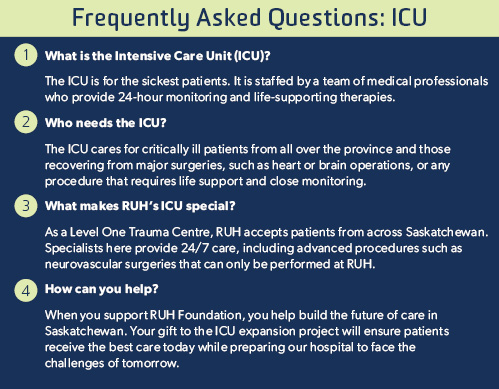 Frequently Asked Questions: ICU

1 What is the Intensive Care Unit (ICU)?

The ICU is for the sickest patients. It is staffed by a team of medical professionals who provide 24-hour monitoring and life-supporting therapies.

2 Who needs the ICU?

The ICU cares for critically ill patients from all over the province and those recovering from major surgeries, such as heart or brain operations, or any procedure that requires life support and close monitoring.

3 What makes RUH's ICU special?

As a Level One Trauma Centre, RUH accepts patients from across Saskatchewan. Specialists here provide 24/7 care, including advanced procedures such as neurovascular surgeries that can only be performed at RUH.

4 How can you help?

When you support RUH Foundation, you help build the future of care in Saskatchewan. Your gift to the ICU expansion project will ensure patients receive the best care today while preparing our hospital to face the challenges of tomorrow.